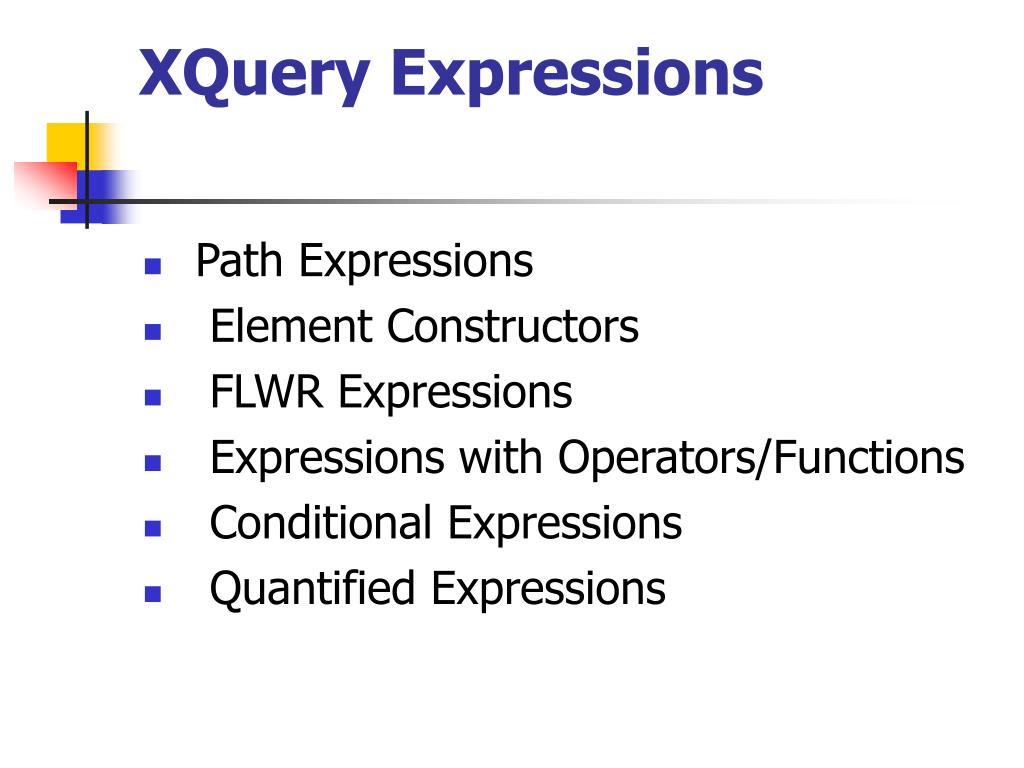 XQuery Expressions

- Path Expressions
- Element Constructors
- FLWR Expressions
- Expressions with Operators/Functions
- Conditional Expressions
- Quantified Expressions